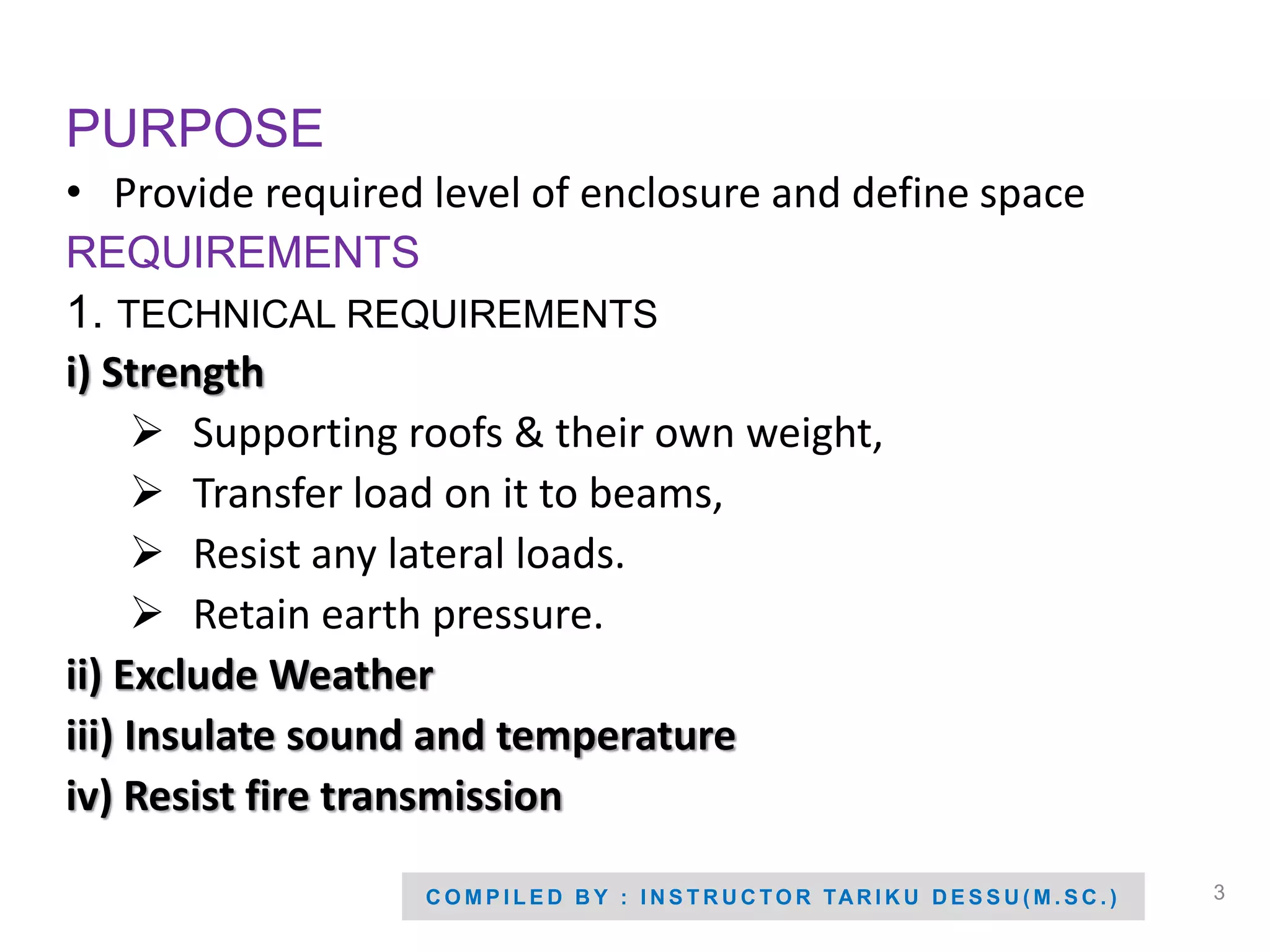 PURPOSE

• Provide required level of enclosure and define space

REQUIREMENTS

1. TECHNICAL REQUIREMENTS

i) Strength

➢ Supporting roofs & their own weight,

➢ Transfer load on it to beams,

➢ Resist any lateral loads.

➢ Retain earth pressure.

ii) Exclude Weather

iii) Insulate sound and temperature

iv) Resist fire transmission

COMPILED BY : INSTRUCTOR TARIKU DESSU(M.SC.)

3